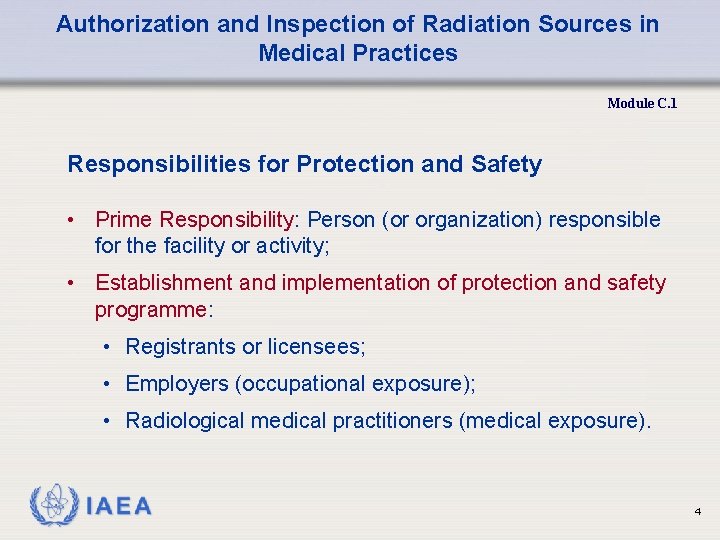 Authorization and Inspection of Radiation Sources in Medical Practices

Module C.1

Responsibilities for Protection and Safety

• Prime Responsibility: Person (or organization) responsible for the facility or activity;

• Establishment and implementation of protection and safety programme:

• Registrants or licensees;

• Employers (occupational exposure);

• Radiological medical practitioners (medical exposure).

IAEA

4